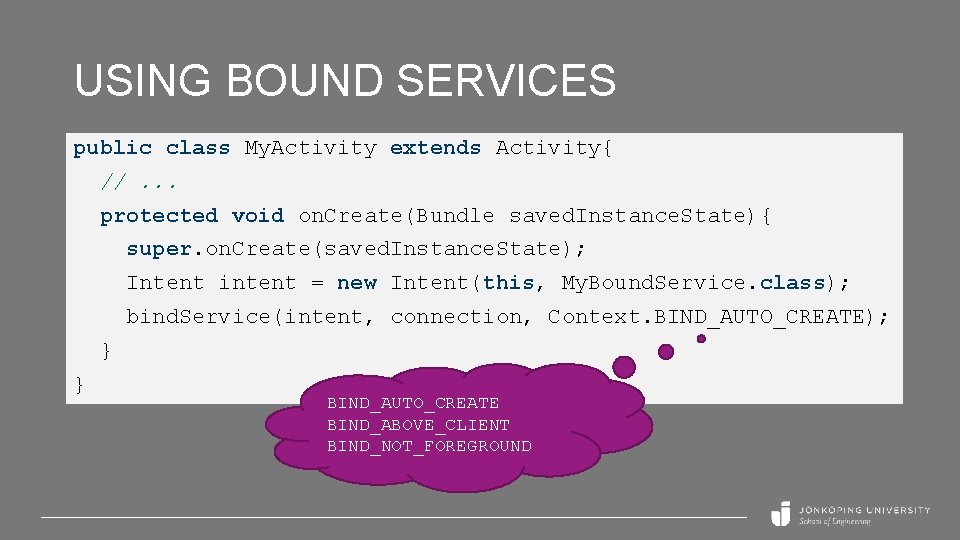 USING BOUND SERVICES

public class MyActivity extends Activity{
  // ...
  protected void onCreate(Bundle savedInstanceState){
    super.onCreate(savedInstanceState);
    Intent intent = new Intent(this, MyBoundService.class);
    bindService(intent, connection, Context.BIND_AUTO_CREATE);
  }
}

BIND_AUTO_CREATE
BIND_ABOVE_CLIENT
BIND_NOT_FOREGROUND

JÖNKÖPING UNIVERSITY
School of Engineering